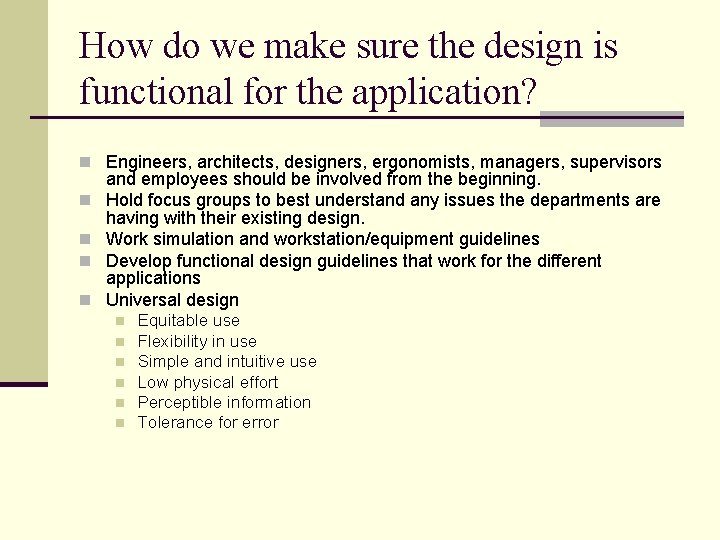 How do we make sure the design is functional for the application?

Engineers, architects, designers, ergonomists, managers, supervisors and employees should be involved from the beginning.
Hold focus groups to best understand any issues the departments are having with their existing design.
Work simulation and workstation/equipment guidelines
Develop functional design guidelines that work for the different applications
Universal design
Equitable use
Flexibility in use
Simple and intuitive use
Low physical effort
Perceptible information
Tolerance for error